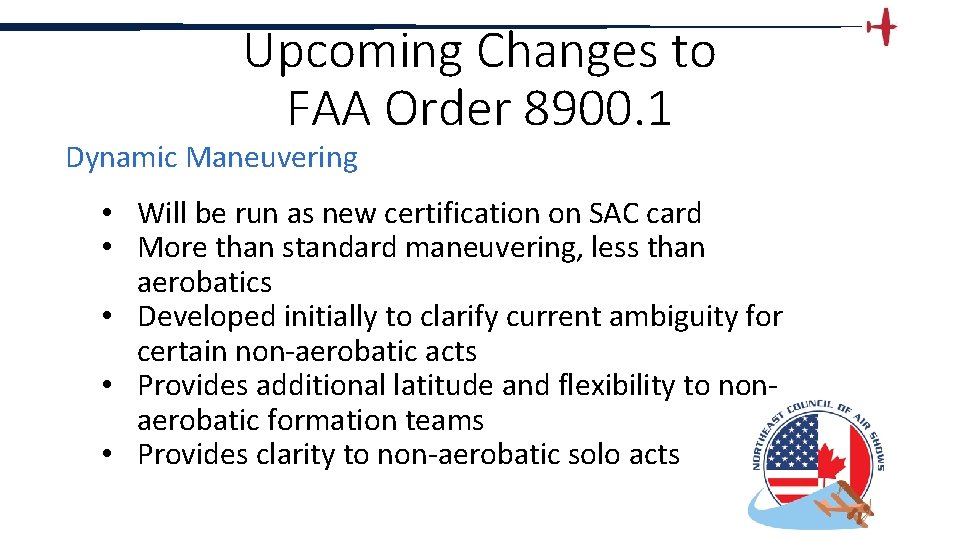 Upcoming Changes to FAA Order 8900.1

Dynamic Maneuvering

• Will be run as new certification on SAC card
• More than standard maneuvering, less than aerobatics
• Developed initially to clarify current ambiguity for certain non-aerobatic acts
• Provides additional latitude and flexibility to non-aerobatic formation teams
• Provides clarity to non-aerobatic solo acts

NORTHEAST COUNCIL OF AIR SHOWS